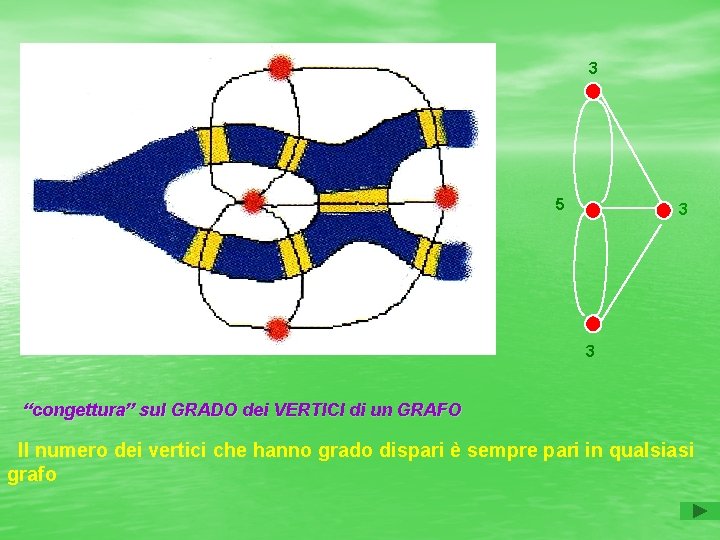 3

5

3

3

“congettura” sul GRADO dei VERTICI di un GRAFO

Il numero dei vertici che hanno grado dispari è sempre pari in qualsiasi grafo